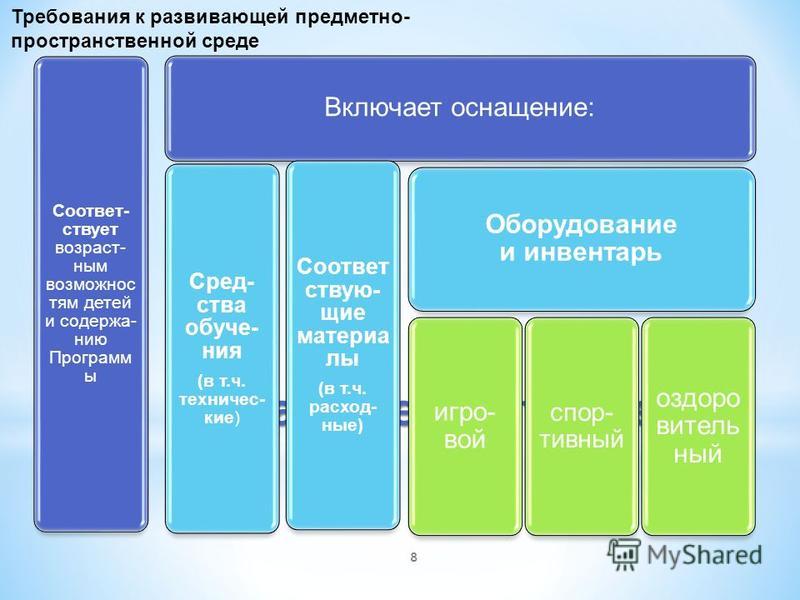 Требования к развивающей предметно-пространственной среде

Соответствует возрастным возможностям детей и содержанию Программы

Включает оснащение:

Средства обучения

(в т.ч. технические)

Соответствующие материалы

(в т.ч. расходные)

Оборудование и инвентарь

игровой

спортивный

оздоровительный

8

MyShared